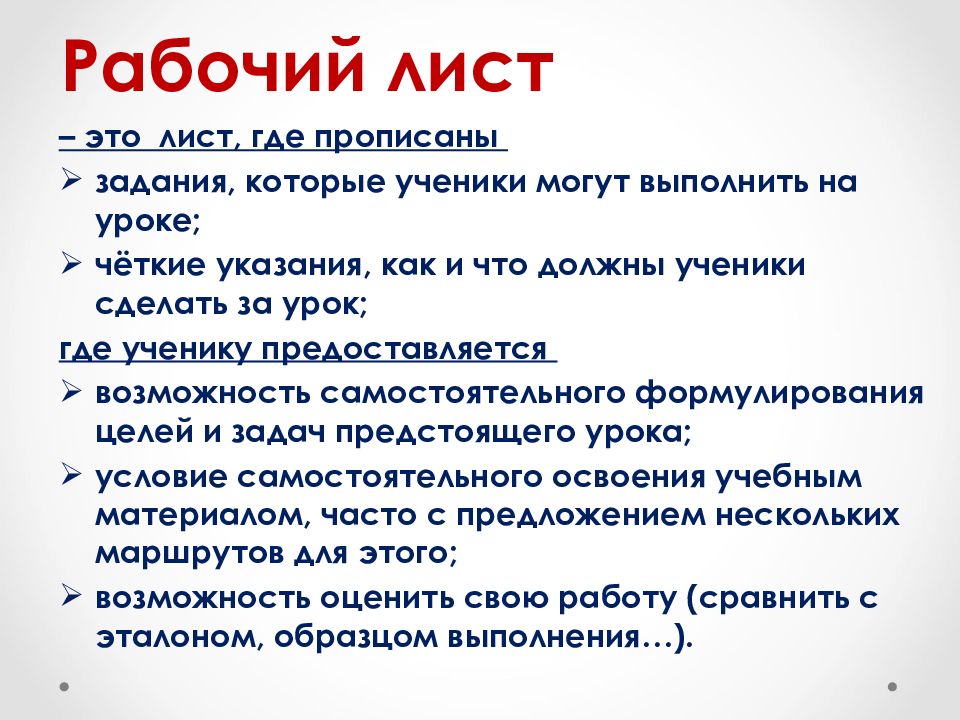 Рабочий лист

– это лист, где прописаны

➢ задания, которые ученики могут выполнить на уроке;

➢ чёткие указания, как и что должны ученики сделать за урок;

где ученику предоставляется

➢ возможность самостоятельного формулирования целей и задач предстоящего урока;

➢ условие самостоятельного освоения учебным материалом, часто с предложением нескольких маршрутов для этого;

➢ возможность оценить свою работу (сравнить с эталоном, образцом выполнения…).